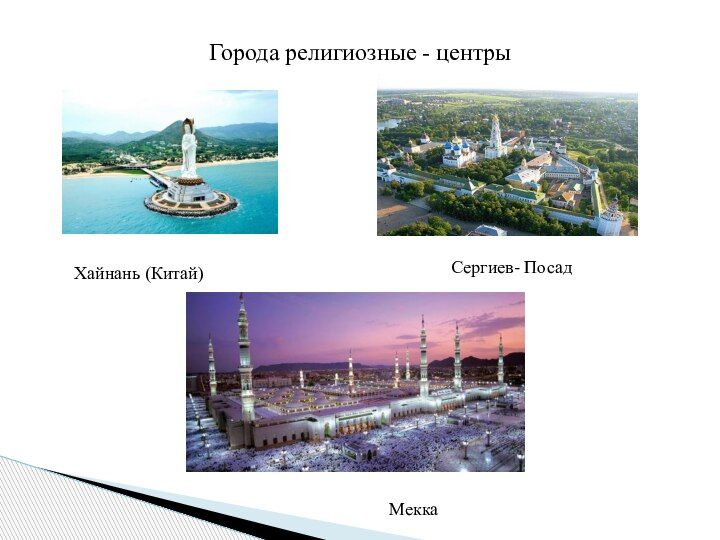 Города религиозные - центры

Хайнань (Китай)

Сергиев- Посад

Мекка